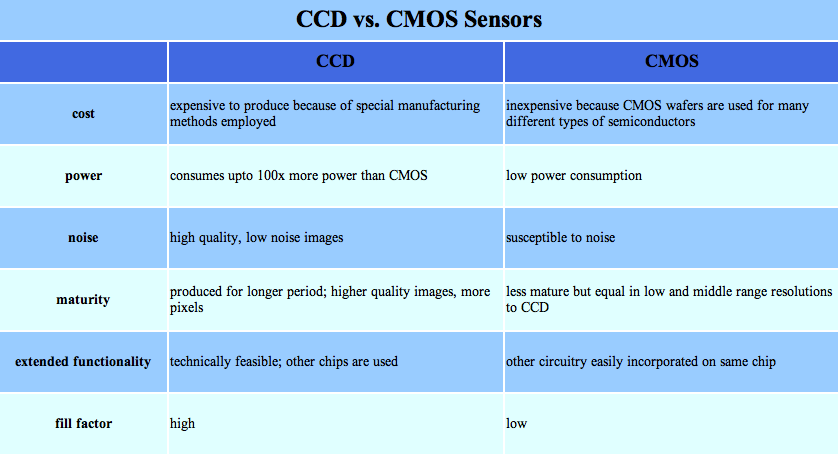 CCD vs. CMOS Sensors

| | CCD | CMOS |
|---|---|---|
| cost | expensive to produce because of special manufacturing methods employed | inexpensive because CMOS wafers are used for many different types of semiconductors |
| power | consumes upto 100x more power than CMOS | low power consumption |
| noise | high quality, low noise images | susceptible to noise |
| maturity | produced for longer period; higher quality images, more pixels | less mature but equal in low and middle range resolutions to CCD |
| extended functionality | technically feasible; other chips are used | other circuitry easily incorporated on same chip |
| fill factor | high | low |